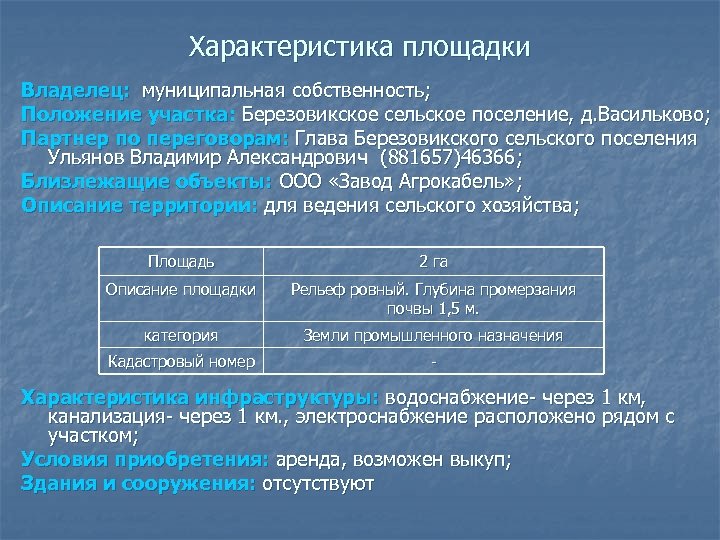 Характеристика площадки

Владелец: муниципальная собственность;
Положение участка: Березовикское сельское поселение, д.Васильково;
Партнер по переговорам: Глава Березовикского сельского поселения Ульянов Владимир Александрович (881657)46366;
Близлежащие объекты: ООО «Завод Агрокабель»;
Описание территории: для ведения сельского хозяйства;

| Площадь | 2 га |
|---|---|
| Описание площадки | Рельеф ровный. Глубина промерзания почвы 1,5 м. |
| категория | Земли промышленного назначения |
| Кадастровый номер | - |

Характеристика инфраструктуры: водоснабжение- через 1 км, канализация- через 1 км., электроснабжение расположено рядом с участком;
Условия приобретения: аренда, возможен выкуп;
Здания и сооружения: отсутствуют